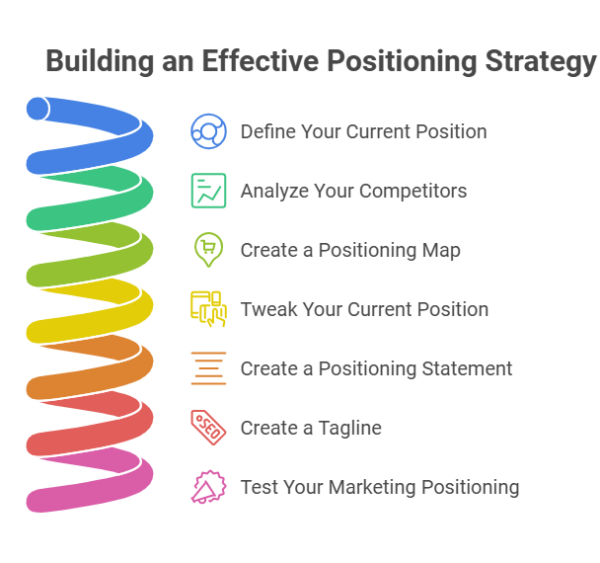 Building an Effective Positioning Strategy

Define Your Current Position

Analyze Your Competitors

Create a Positioning Map

Tweak Your Current Position

Create a Positioning Statement

SEO

Create a Tagline

Test Your Marketing Positioning